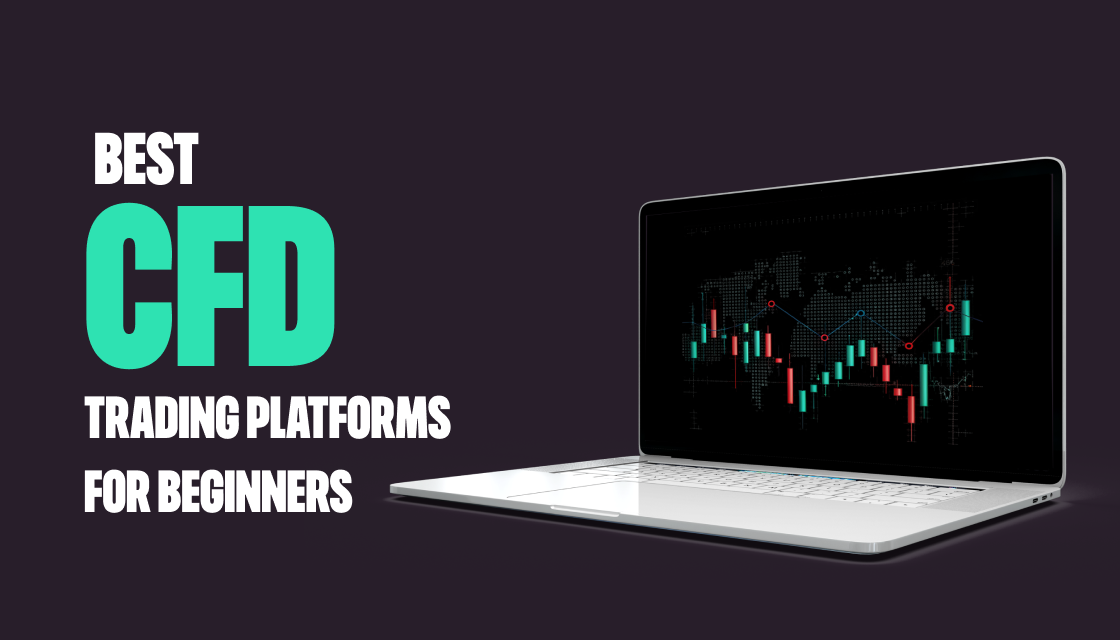 BEST
CFD
TRADING PLATFORMS
FOR BEGINNERS